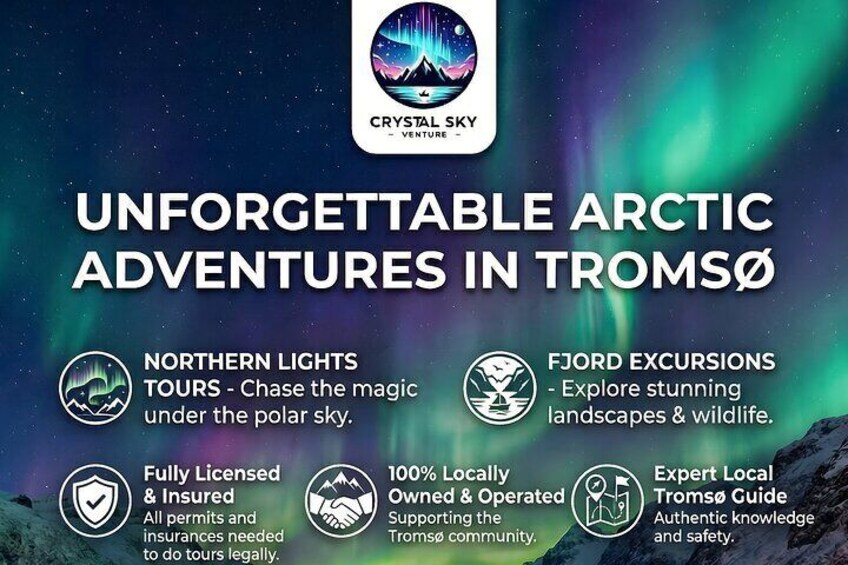 CRYSTAL SKY
VENTURE

UNFORGETTABLE ARCTIC ADVENTURES IN TROMSØ

NORTHERN LIGHTS TOURS - Chase the magic under the polar sky.

FJORD EXCURSIONS - Explore stunning landscapes & wildlife.

Fully Licensed & Insured
All permits and insurances needed to do tours legally.

100% Locally Owned & Operated
Supporting the Tromsø community.

Expert Local Tromsø Guide
Authentic knowledge and safety.